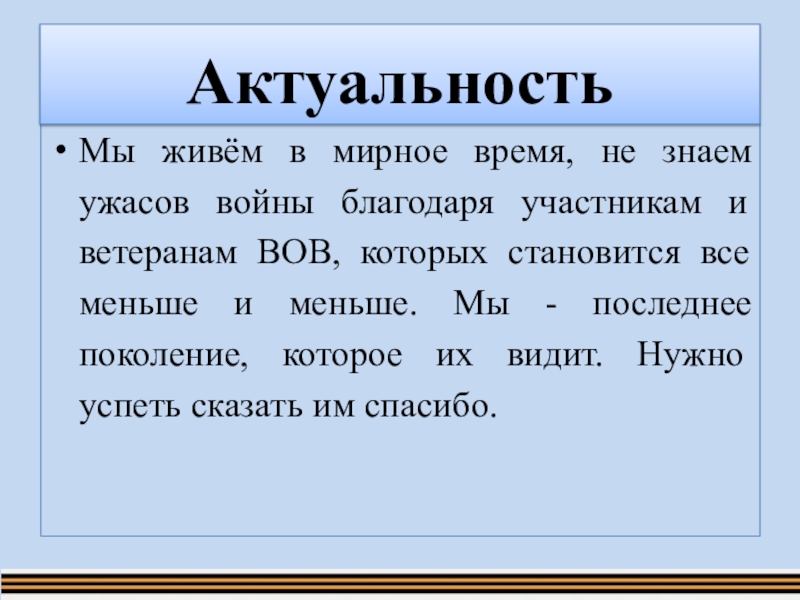 Актуальность

• Мы живём в мирное время, не знаем ужасов войны благодаря участникам и ветеранам ВОВ, которых становится все меньше и меньше. Мы - последнее поколение, которое их видит. Нужно успеть сказать им спасибо.